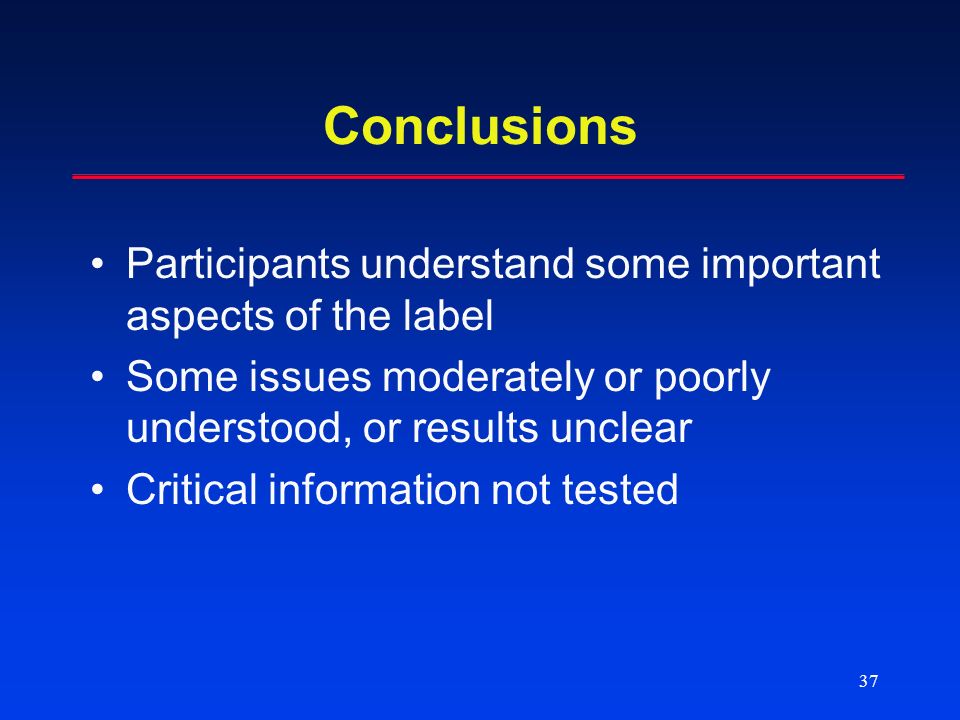 Conclusions

• Participants understand some important aspects of the label
• Some issues moderately or poorly understood, or results unclear
• Critical information not tested

37